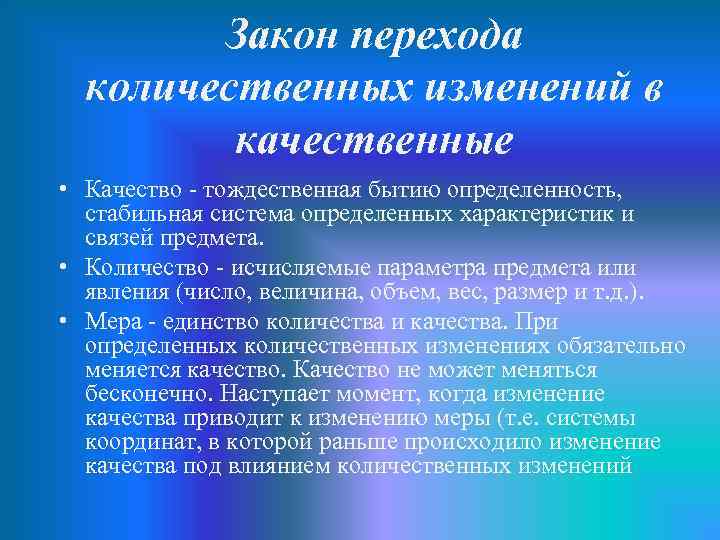 Закон перехода количественных изменений в качественные

• Качество - тождественная бытию определенность, стабильная система определенных характеристик и связей предмета.

• Количество - исчисляемые параметра предмета или явления (число, величина, объем, вес, размер и т.д.).

• Мера - единство количества и качества. При определенных количественных изменениях обязательно меняется качество. Качество не может меняться бесконечно. Наступает момент, когда изменение качества приводит к изменению меры (т.е. системы координат, в которой раньше происходило изменение качества под влиянием количественных изменений